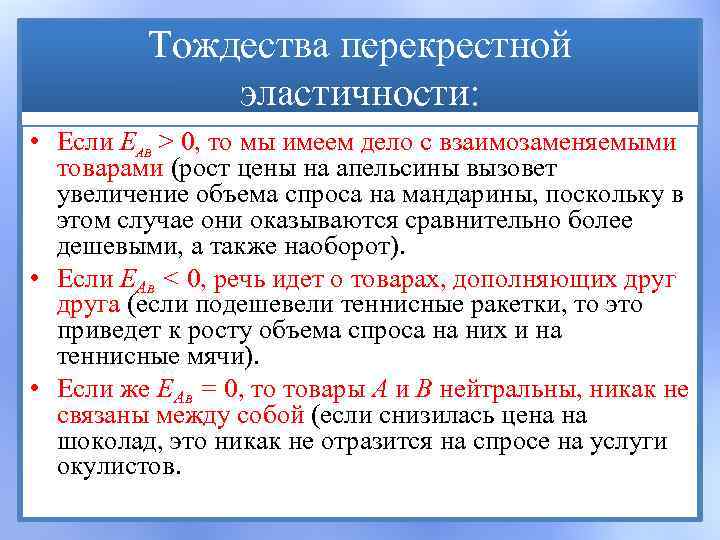 Тождества перекрестной эластичности:

• Если $E_{AB} > 0$, то мы имеем дело с взаимозаменяемыми товарами (рост цены на апельсины вызовет увеличение объема спроса на мандарины, поскольку в этом случае они оказываются сравнительно более дешевыми, а также наоборот).

• Если $E_{AB} < 0$, речь идет о товарах, дополняющих друг друга (если подешевели теннисные ракетки, то это приведет к росту объема спроса на них и на теннисные мячи).

• Если же $E_{AB} = 0$, то товары $A$ и $B$ нейтральны, никак не связаны между собой (если снизилась цена на шоколад, это никак не отразится на спросе на услуги окулистов.